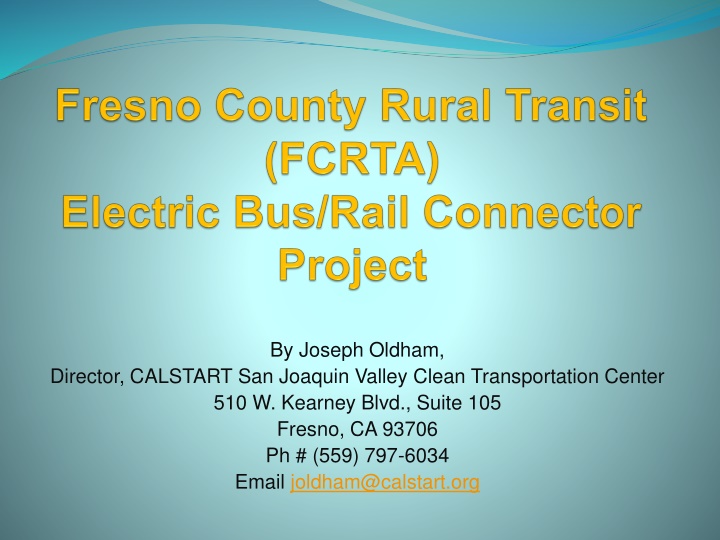 Fresno County Rural Transit (FCRTA)
Electric Bus/Rail Connector Project

By Joseph Oldham,
Director, CALSTART San Joaquin Valley Clean Transportation Center
510 W. Kearney Blvd., Suite 105
Fresno, CA 93706
Ph # (559) 797-6034
Email joldham@calstart.org